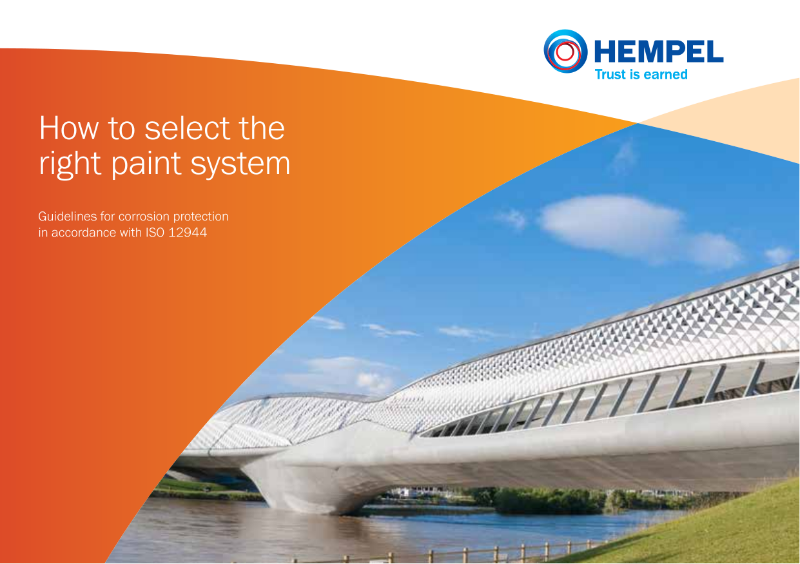 HEMPEL
Trust is earned

How to select the right paint system

Guidelines for corrosion protection in accordance with ISO 12944